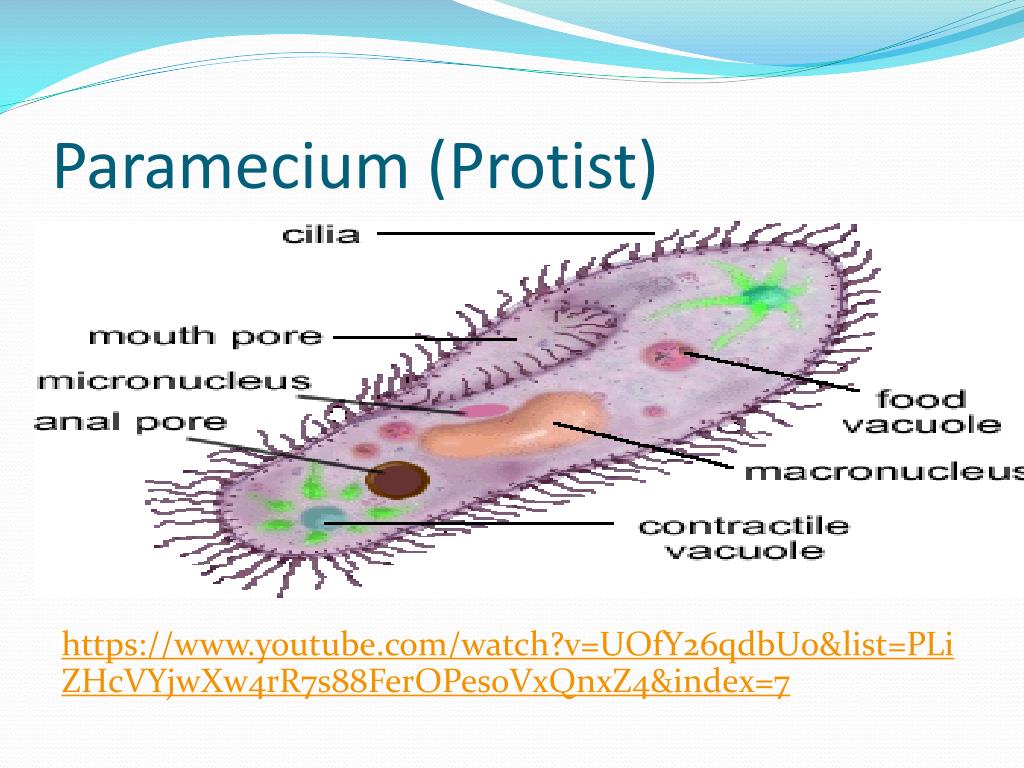 Paramecium (Protist)

cilia

mouth pore

micronucleus

anal pore

food vacuole

macronucleus

contractile vacuole

https://www.youtube.com/watch?v=UOfY26qdbU0&list=PLiZHcVYjwXw4rR7s88FerOPes0VxQnxZ4&index=7